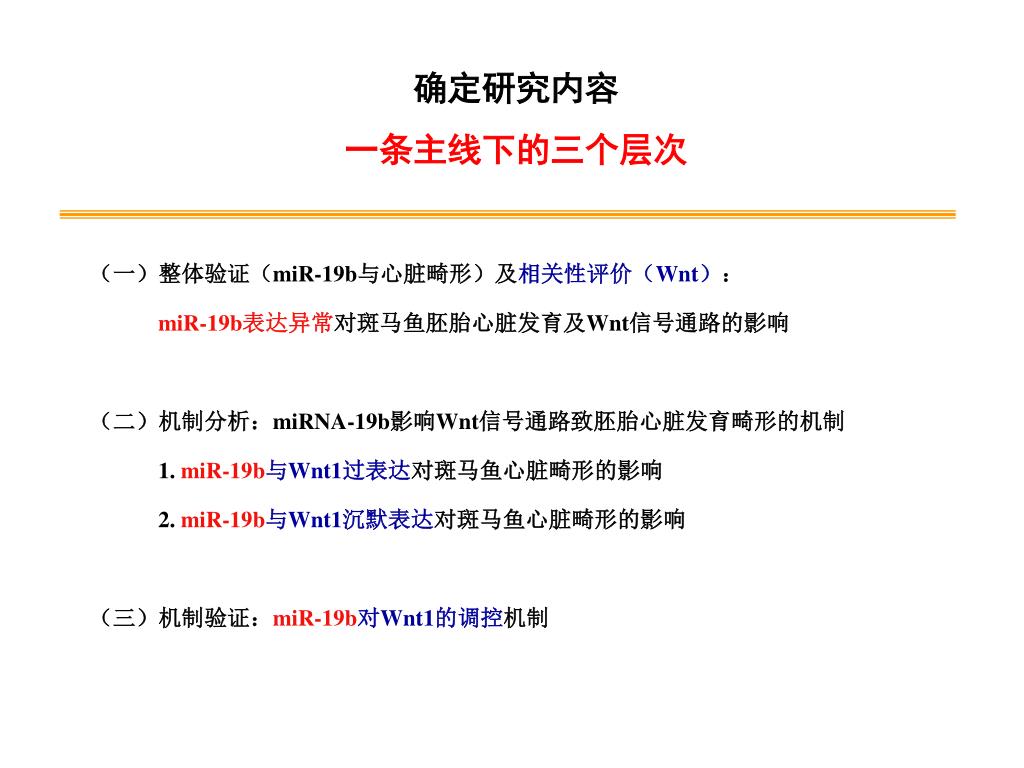 确定研究内容

一条主线下的三个层次

（一）整体验证（miR-19b与心脏畸形）及相关性评价（Wnt）：

miR-19b表达异常对斑马鱼胚胎心脏发育及Wnt信号通路的影响

（二）机制分析：miRNA-19b影响Wnt信号通路致胚胎心脏发育畸形的机制

1. miR-19b与Wnt1过表达对斑马鱼心脏畸形的影响

2. miR-19b与Wnt1沉默表达对斑马鱼心脏畸形的影响

（三）机制验证：miR-19b对Wnt1的调控机制